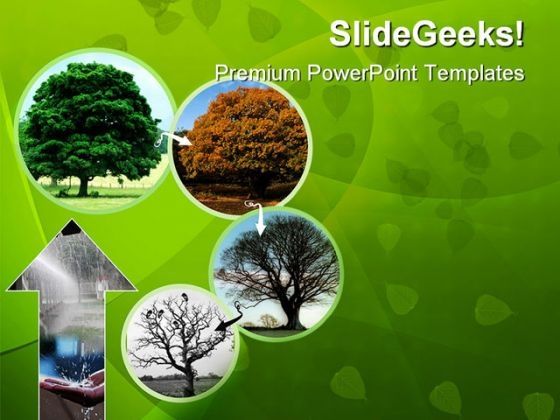 SlideGeeks!
Premium PowerPoint Templates